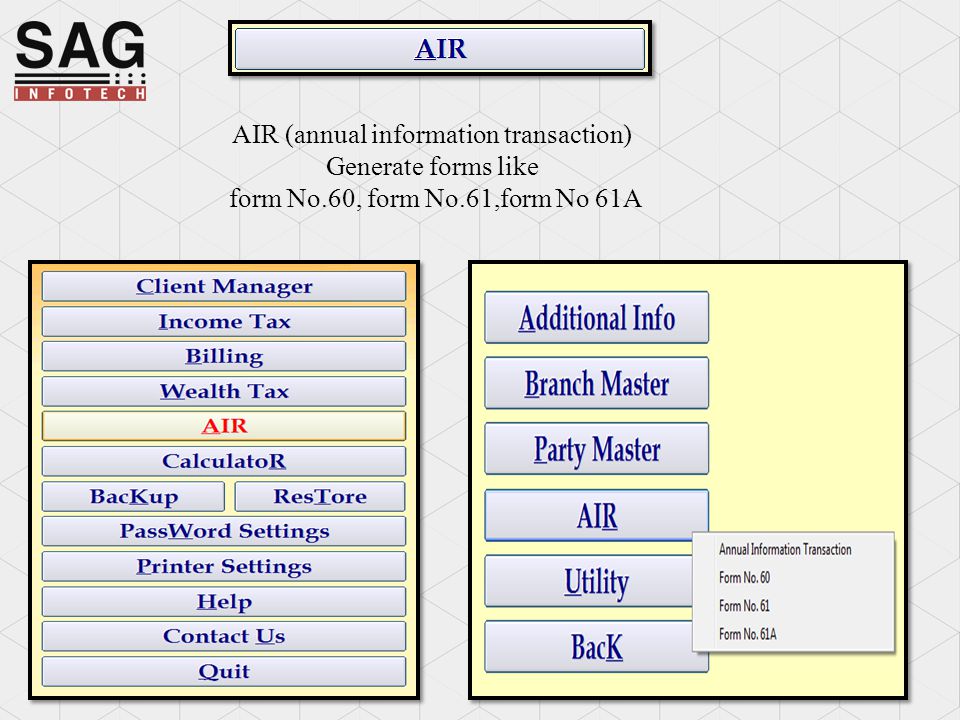 SAG
INFOTECH

AIR

AIR (annual information transaction)
Generate forms like
form No.60, form No.61,form No 61A

Client Manager
Income Tax
Billing
Wealth Tax
AIR
CalculatoR
BacKup
ResTore
PassWord Settings
Printer Settings
Help
Contact Us
Quit

Additional Info
Branch Master
Party Master
AIR
Utility
BacK

Annual Information Transaction
Form No. 60
Form No. 61
Form No. 61A